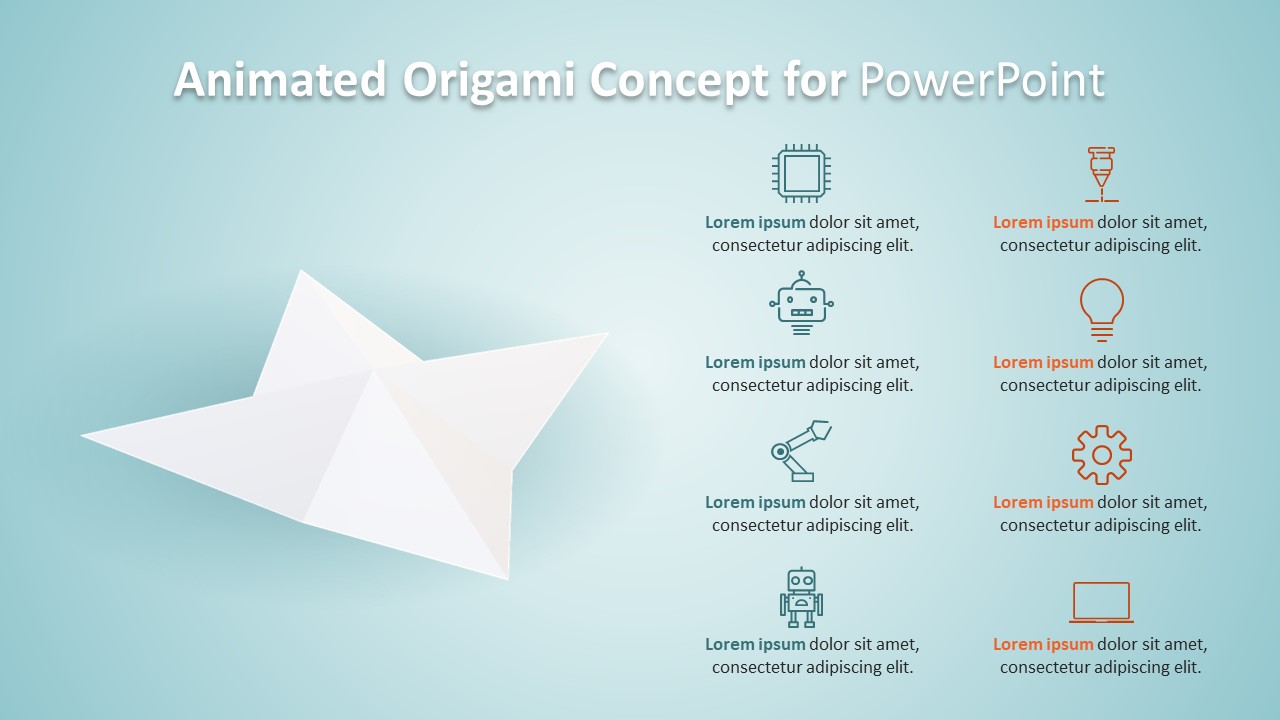 Animated Origami Concept for PowerPoint

Lorem ipsum dolor sit amet, consectetur adipiscing elit.

Lorem ipsum dolor sit amet, consectetur adipiscing elit.

Lorem ipsum dolor sit amet, consectetur adipiscing elit.

Lorem ipsum dolor sit amet, consectetur adipiscing elit.

Lorem ipsum dolor sit amet, consectetur adipiscing elit.

Lorem ipsum dolor sit amet, consectetur adipiscing elit.

Lorem ipsum dolor sit amet, consectetur adipiscing elit.

Lorem ipsum dolor sit amet, consectetur adipiscing elit.